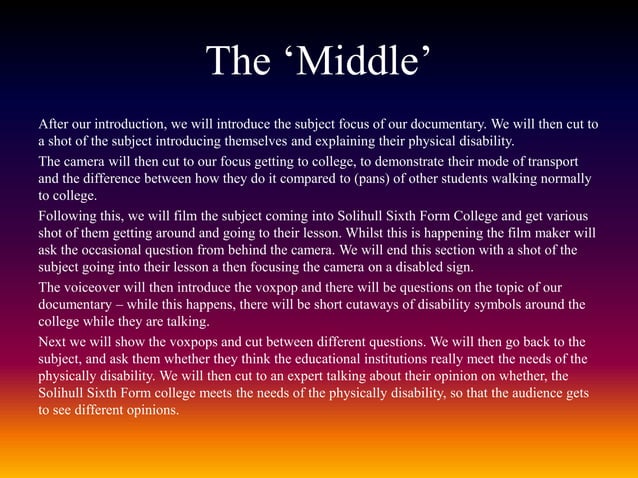 The ‘Middle’

After our introduction, we will introduce the subject focus of our documentary. We will then cut to a shot of the subject introducing themselves and explaining their physical disability.

The camera will then cut to our focus getting to college, to demonstrate their mode of transport and the difference between how they do it compared to (pans) of other students walking normally to college.

Following this, we will film the subject coming into Solihull Sixth Form College and get various shot of them getting around and going to their lesson. Whilst this is happening the film maker will ask the occasional question from behind the camera. We will end this section with a shot of the subject going into their lesson a then focusing the camera on a disabled sign.

The voiceover will then introduce the voxpop and there will be questions on the topic of our documentary – while this happens, there will be short cutaways of disability symbols around the college while they are talking.

Next we will show the voxpops and cut between different questions. We will then go back to the subject, and ask them whether they think the educational institutions really meet the needs of the physically disability. We will then cut to an expert talking about their opinion on whether, the Solihull Sixth Form college meets the needs of the physically disability, so that the audience gets to see different opinions.